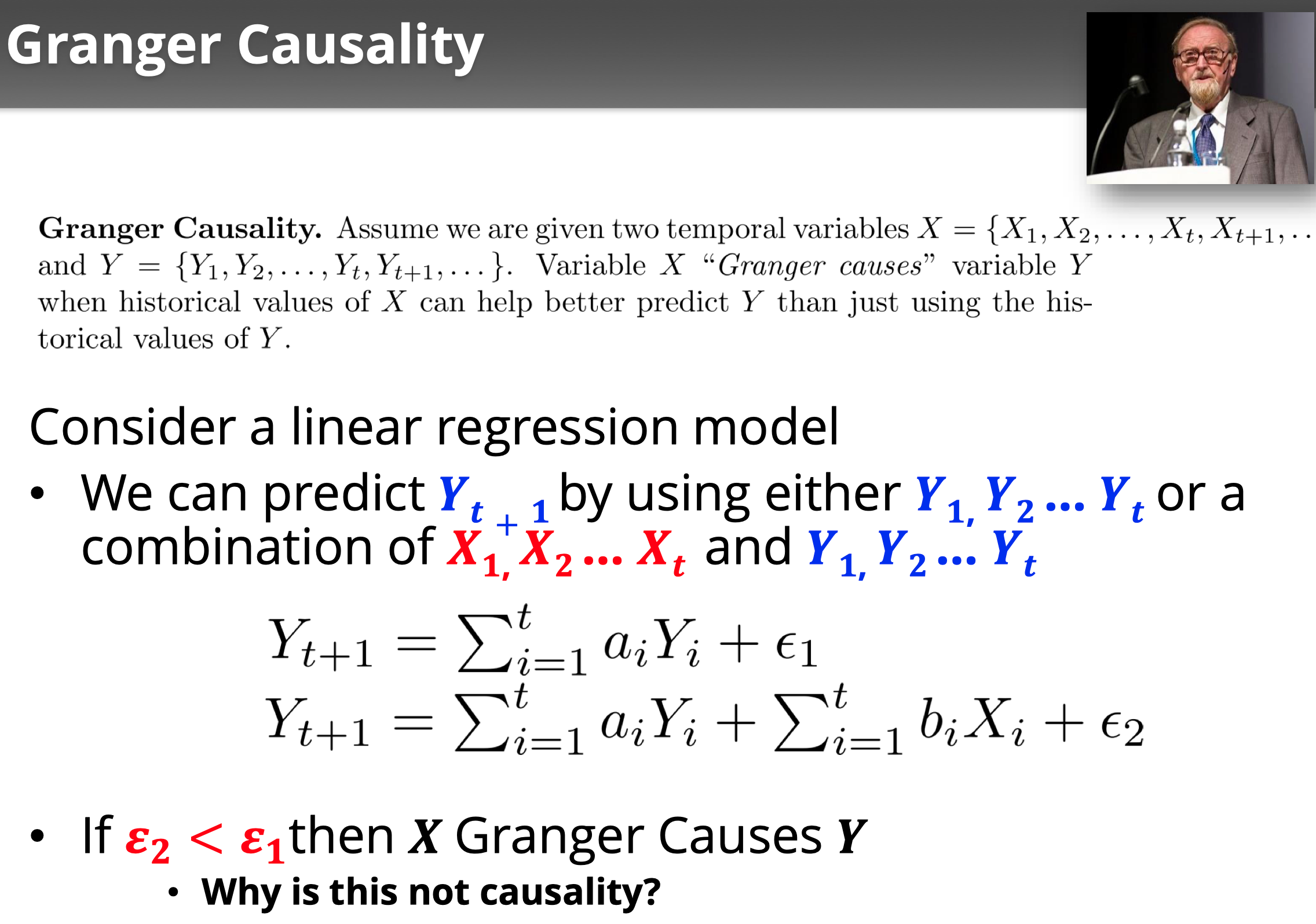 Granger Causality

**Granger Causality.** Assume we are given two temporal variables $X = \{X_1, X_2, \ldots, X_t, X_{t+1}, \ldots$ and $Y = \{Y_1, Y_2, \ldots, Y_t, Y_{t+1}, \ldots\}$. Variable $X$ "*Granger causes*" variable $Y$ when historical values of $X$ can help better predict $Y$ than just using the historical values of $Y$.

Consider a linear regression model

• We can predict $Y_{t+1}$ by using either $Y_{1,} Y_2 \ldots Y_t$ or a combination of $X_{1,} X_2 \ldots X_t$ and $Y_{1,} Y_2 \ldots Y_t$

$Y_{t+1} = \sum_{i=1}^{t} a_i Y_i + \epsilon_1$
$Y_{t+1} = \sum_{i=1}^{t} a_i Y_i + \sum_{i=1}^{t} b_i X_i + \epsilon_2$

• If $\varepsilon_2 < \varepsilon_1$ then $X$ Granger Causes $Y$
  • Why is this not causality?